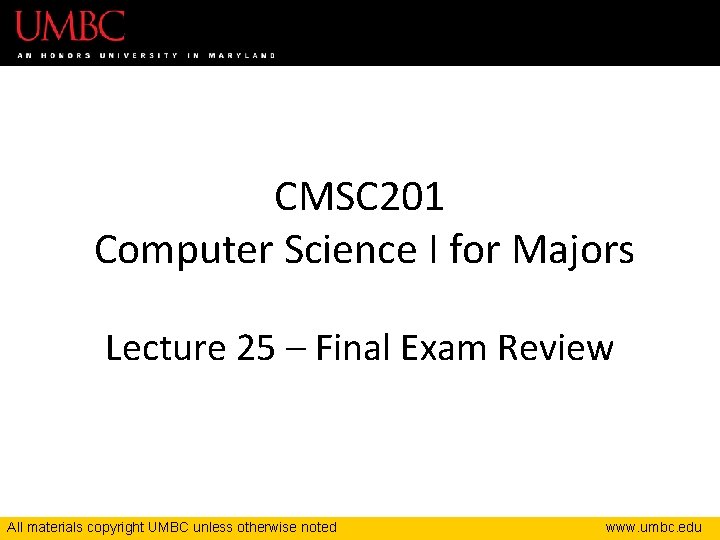 UMBC
AN HONORS UNIVERSITY IN MARYLAND

CMSC201
Computer Science I for Majors

Lecture 25 – Final Exam Review

All materials copyright UMBC unless otherwise noted
www.umbc.edu